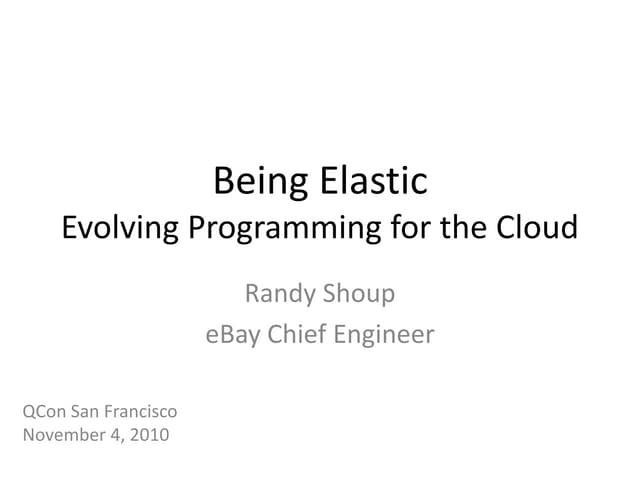 Being Elastic
Evolving Programming for the Cloud

Randy Shoup
eBay Chief Engineer

QCon San Francisco
November 4, 2010